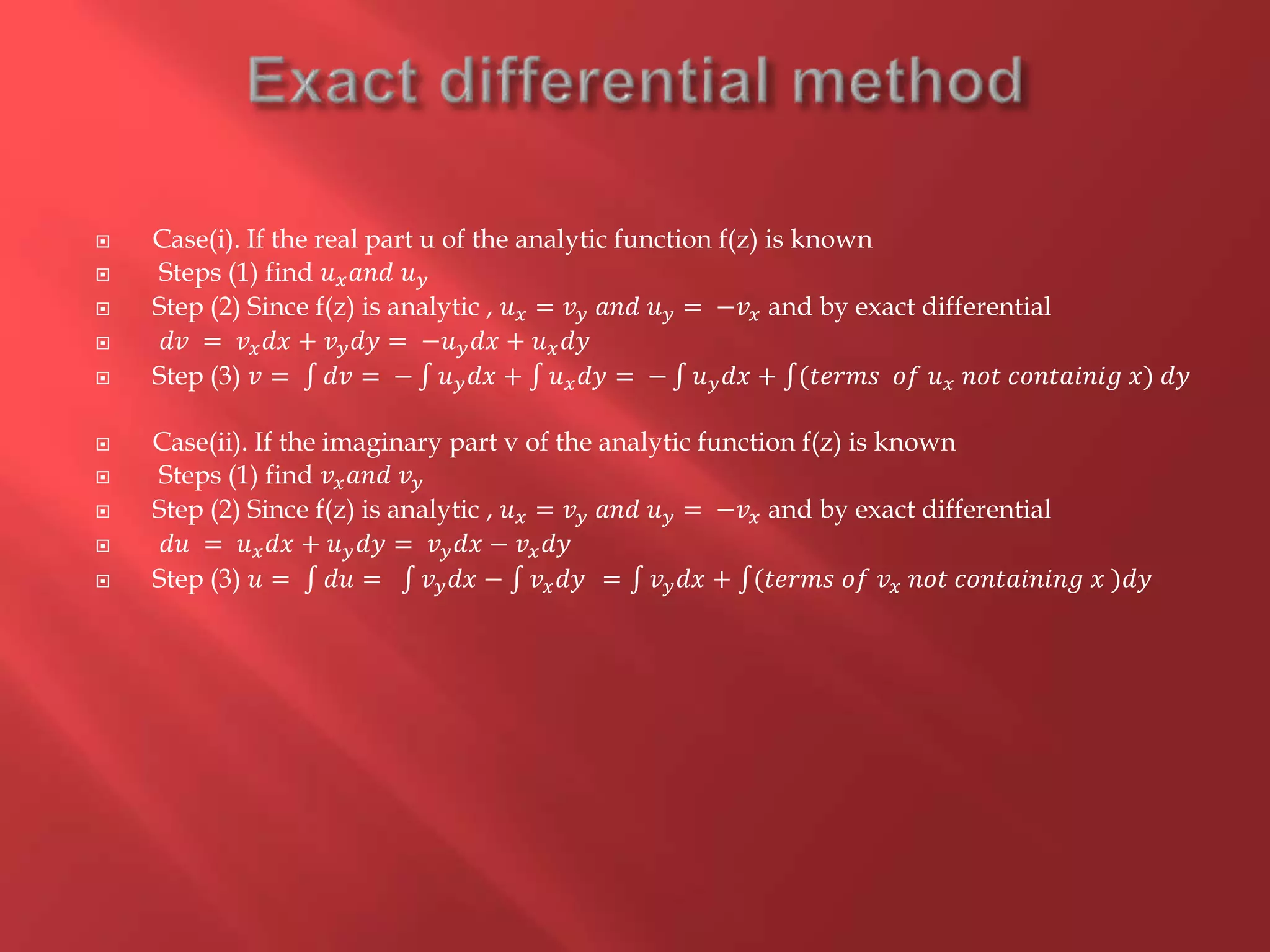 Exact differential method

Case(i). If the real part u of the analytic function f(z) is known
Steps (1) find $u_x and\ u_y$
Step (2) Since f(z) is analytic , $u_x = v_y\ and\ u_y = -v_x$ and by exact differential
$dv = v_x dx + v_y dy = -u_y dx + u_x dy$
Step (3) $v = \int dv = -\int u_y dx + \int u_x dy = -\int u_y dx + \int (terms\ of\ u_x\ not\ containig\ x)\ dy$

Case(ii). If the imaginary part v of the analytic function f(z) is known
Steps (1) find $v_x and\ v_y$
Step (2) Since f(z) is analytic , $u_x = v_y\ and\ u_y = -v_x$ and by exact differential
$du = u_x dx + u_y dy = v_y dx - v_x dy$
Step (3) $u = \int du = \int v_y dx - \int v_x dy = \int v_y dx + \int (terms\ of\ v_x\ not\ containing\ x\ )dy$